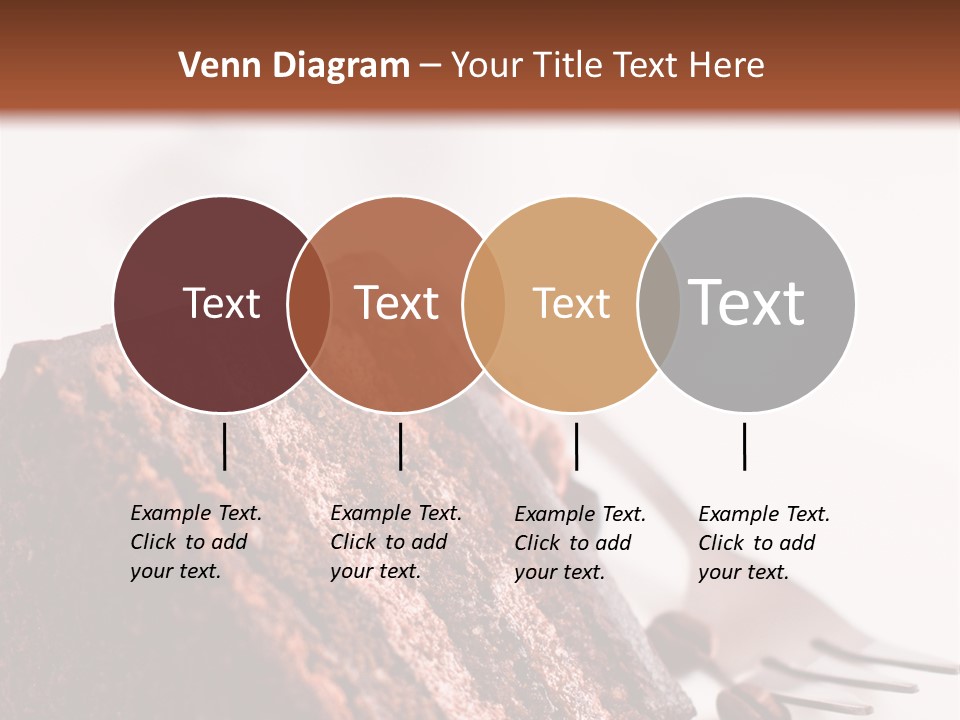 Venn Diagram – Your Title Text Here

Text

Text

Text

Text

Example Text. Click to add your text.

Example Text. Click to add your text.

Example Text. Click to add your text.

Example Text. Click to add your text.